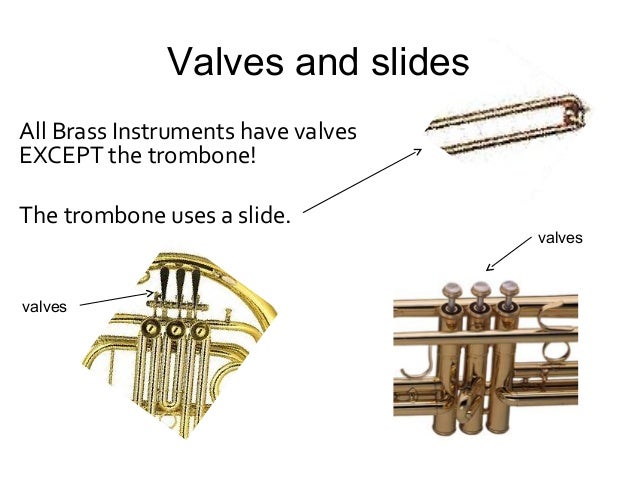 Valves and slides

All Brass Instruments have valves EXCEPT the trombone!

The trombone uses a slide.

valves

valves